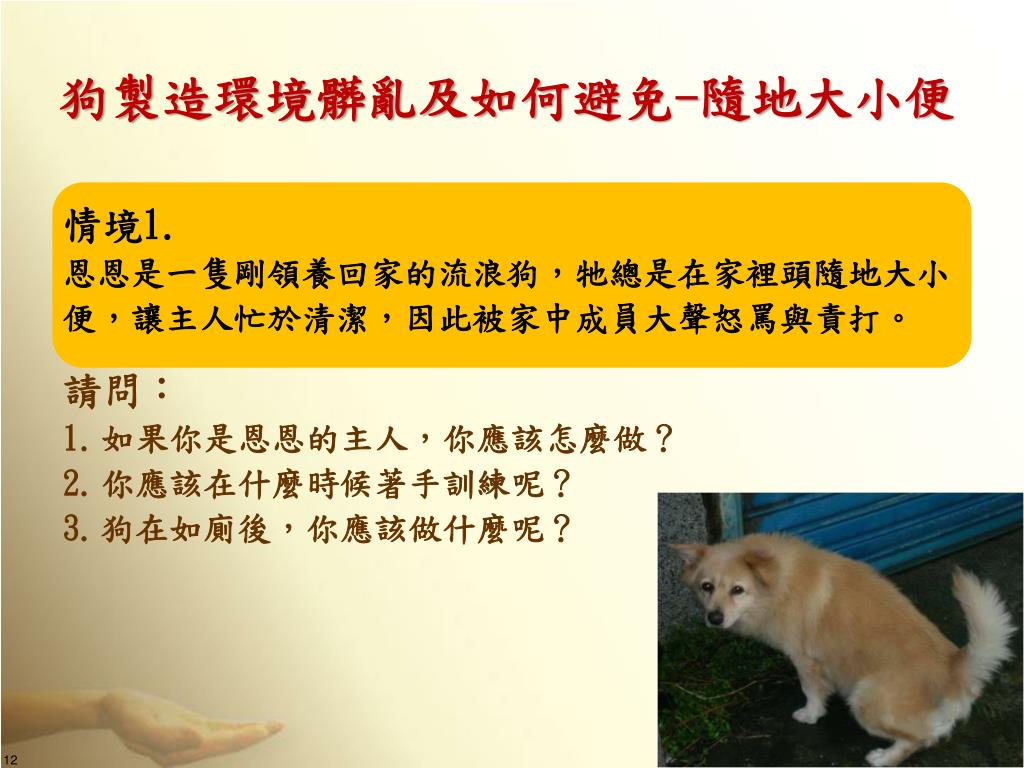 狗製造環境髒亂及如何避免-隨地大小便

情境1.
恩恩是一隻剛領養回家的流浪狗，牠總是在家裡頭隨地大小便，讓主人忙於清潔，因此被家中成員大聲怒罵與責打。

請問：
1. 如果你是恩恩的主人，你應該怎麼做？
2. 你應該在什麼時候著手訓練呢？
3. 狗在如廁後，你應該做什麼呢？

12